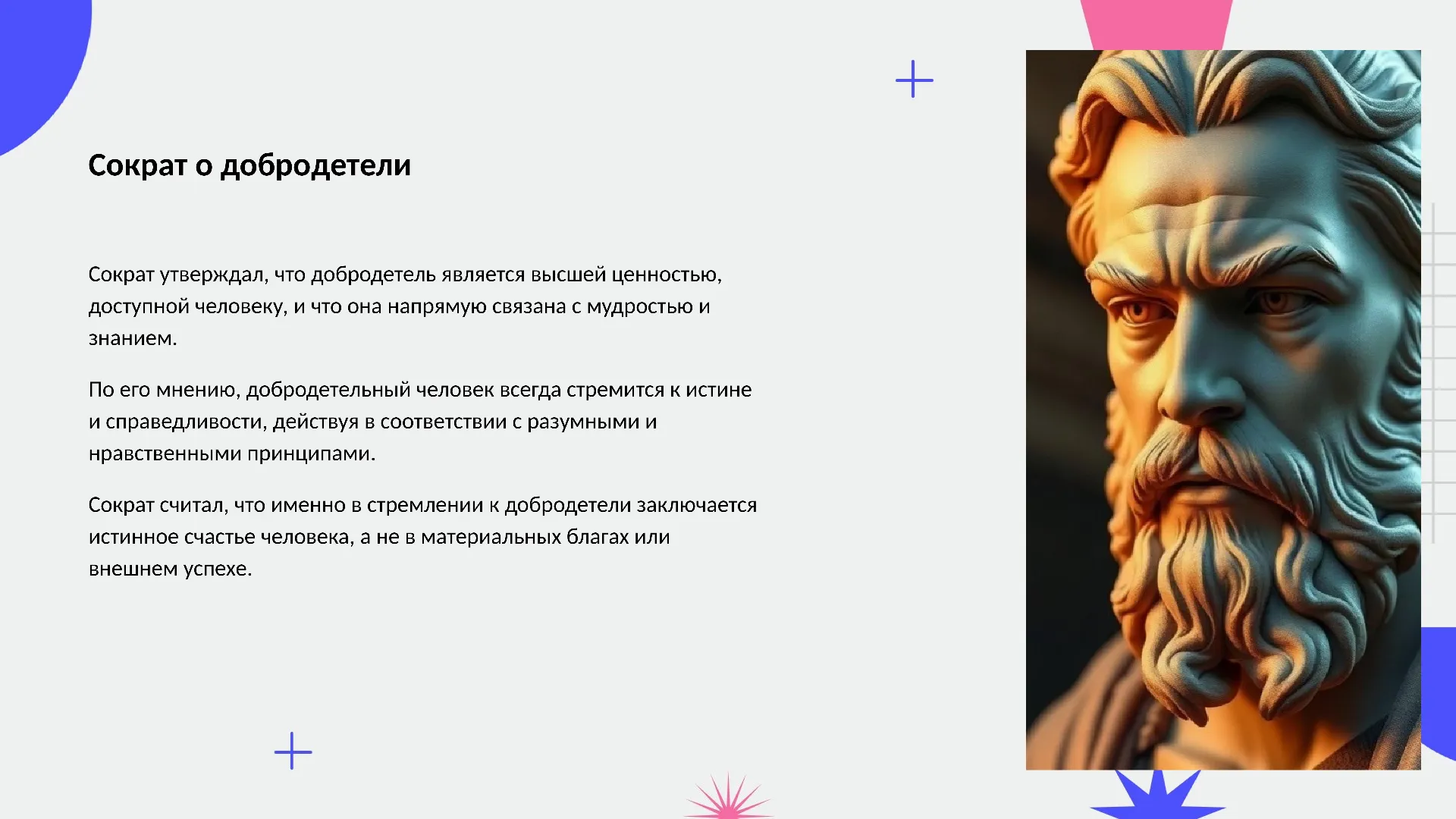 Сократ о добродетели

Сократ утверждал, что добродетель является высшей ценностью, доступной человеку, и что она напрямую связана с мудростью и знанием.

По его мнению, добродетельный человек всегда стремится к истине и справедливости, действуя в соответствии с разумными и нравственными принципами.

Сократ считал, что именно в стремлении к добродетели заключается истинное счастье человека, а не в материальных благах или внешнем успехе.